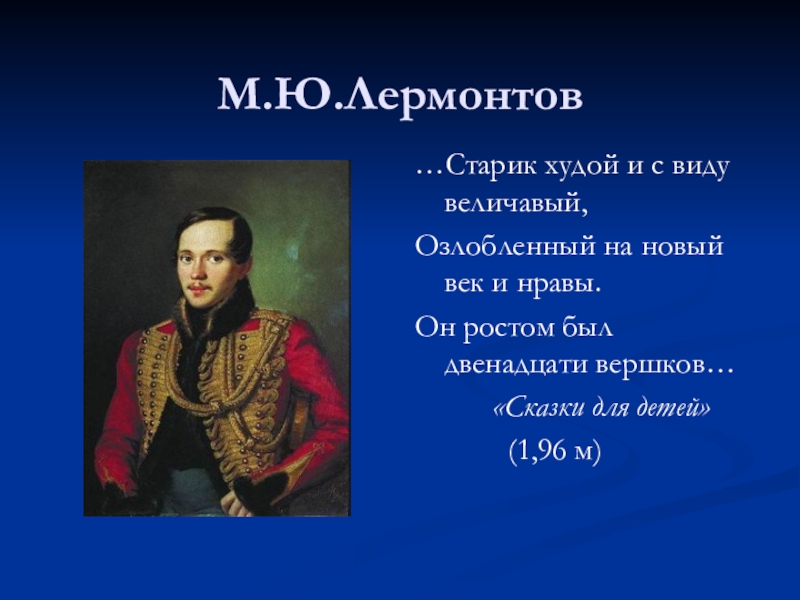 М.Ю.Лермонтов

…Старик худой и с виду величавый,

Озлобленный на новый век и нравы.

Он ростом был двенадцати вершков…

«Сказки для детей»

(1,96 м)